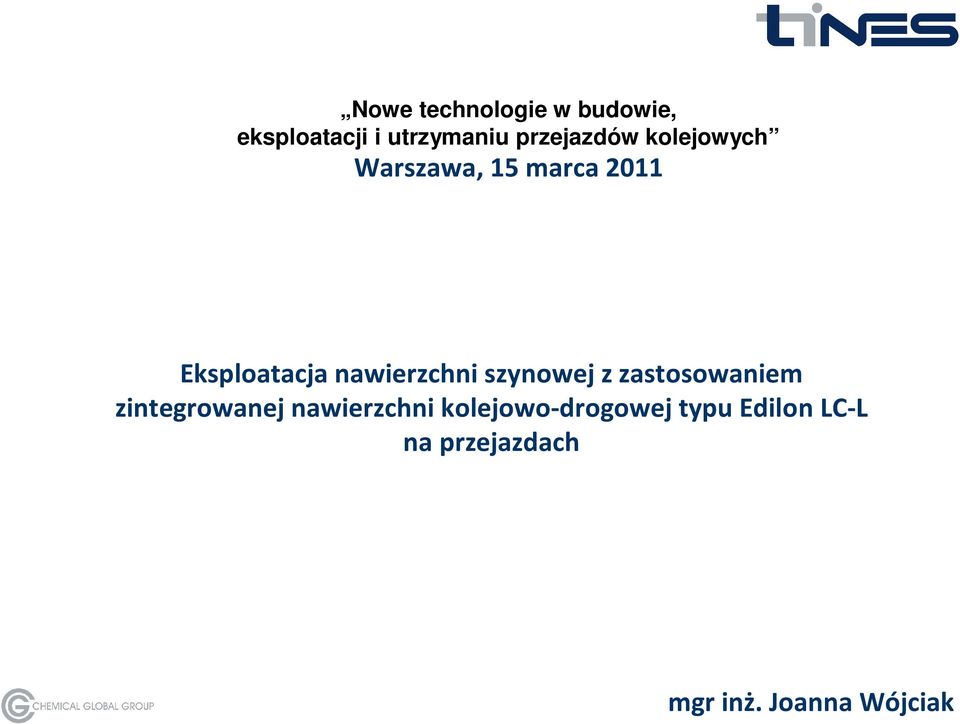 tines

„Nowe technologie w budowie, eksploatacji i utrzymaniu przejazdów kolejowych”
Warszawa, 15 marca 2011

Eksploatacja nawierzchni szynowej z zastosowaniem zintegrowanej nawierzchni kolejowo-drogowej typu Edilon LC-L na przejazdach

CHEMICAL GLOBAL GROUP

mgr inż. Joanna Wójciak